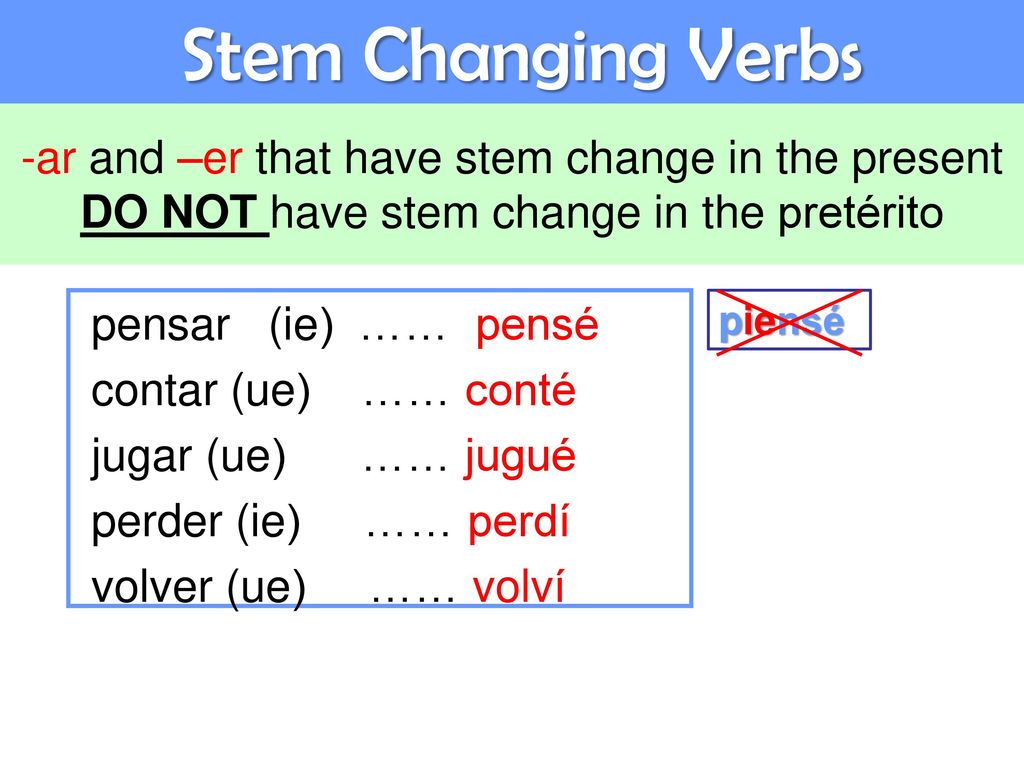 Stem Changing Verbs

-ar and –er that have stem change in the present DO NOT have stem change in the pretérito

pensar (ie) …… pensé
contar (ue) …… conté
jugar (ue) …… jugué
perder (ie) …… perdí
volver (ue) …… volví

piensé